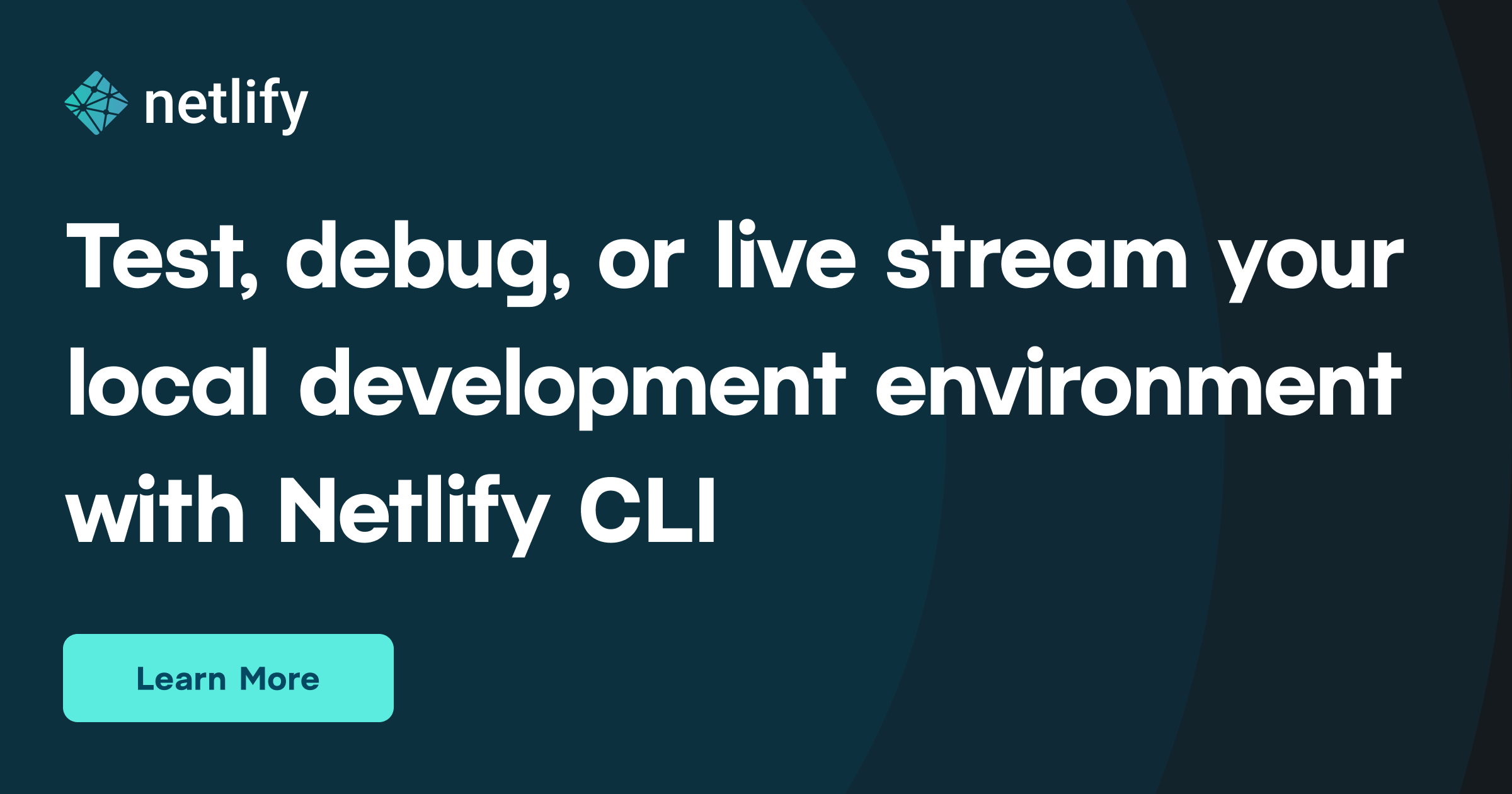 netlify

Test, debug, or live stream your local development environment with Netlify CLI

Learn More